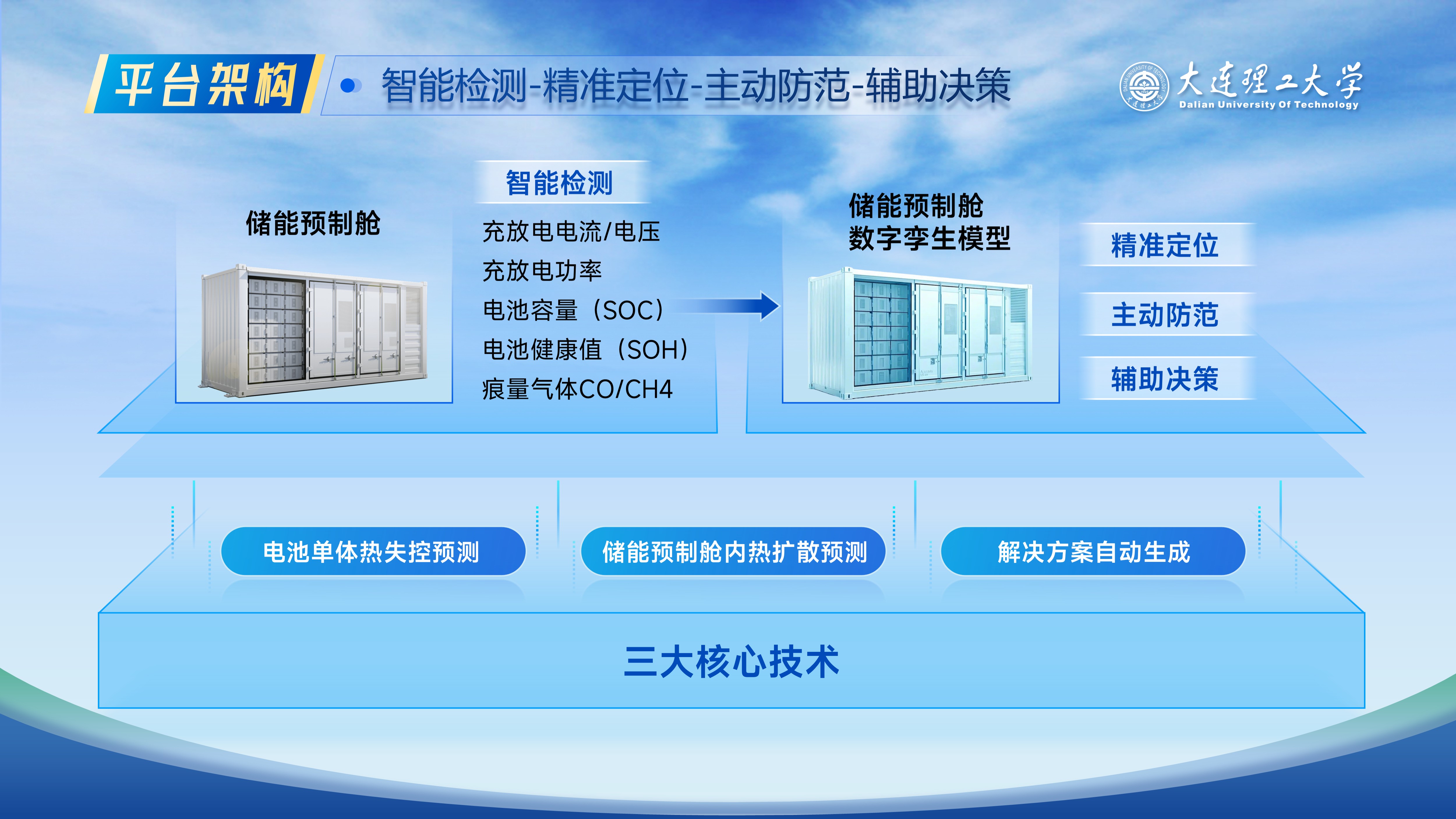 平台架构

智能检测-精准定位-主动防范-辅助决策

大连理工大学
Dalian University Of Technology

储能预制舱

智能检测

充放电电流/电压
充放电功率
电池容量（SOC）
电池健康值（SOH）
痕量气体CO/CH4

储能预制舱
数字孪生模型

精准定位

主动防范

辅助决策

电池单体热失控预测

储能预制舱内热扩散预测

解决方案自动生成

三大核心技术